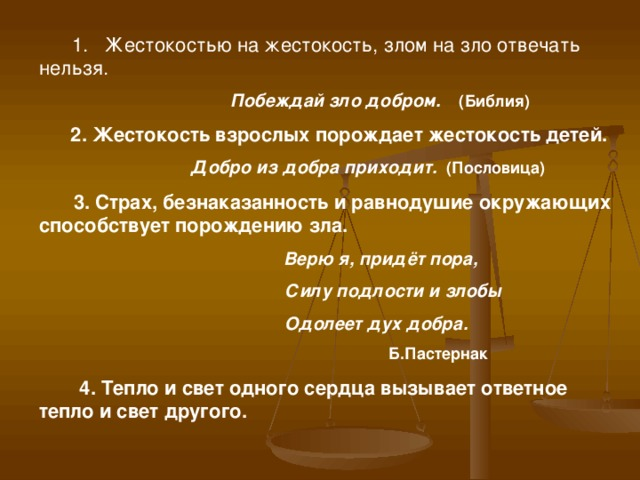 1. Жестокостью на жестокость, злом на зло отвечать нельзя.

Побеждай зло добром. (Библия)

2. Жестокость взрослых порождает жестокость детей.

Добро из добра приходит. (Пословица)

3. Страх, безнаказанность и равнодушие окружающих способствует порождению зла.

Верю я, придёт пора,

Силу подлости и злобы

Одолеет дух добра.

Б.Пастернак

4. Тепло и свет одного сердца вызывает ответное тепло и свет другого.